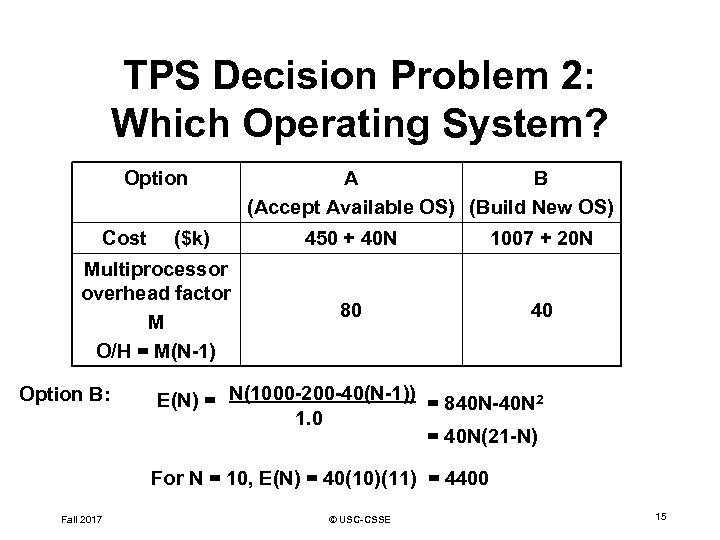 TPS Decision Problem 2: Which Operating System?

| Option | A (Accept Available OS) | B (Build New OS) |
|---|---|---|
| Cost ($k) | 450 + 40N | 1007 + 20N |
| Multiprocessor overhead factor M O/H = M(N-1) | 80 | 40 |

Option B: $E(N) = \frac{N(1000-200-40(N-1))}{1.0} = 840N-40N^2$

$= 40N(21-N)$

For N = 10, E(N) = 40(10)(11) = 4400

Fall 2017

© USC-CSSE

15